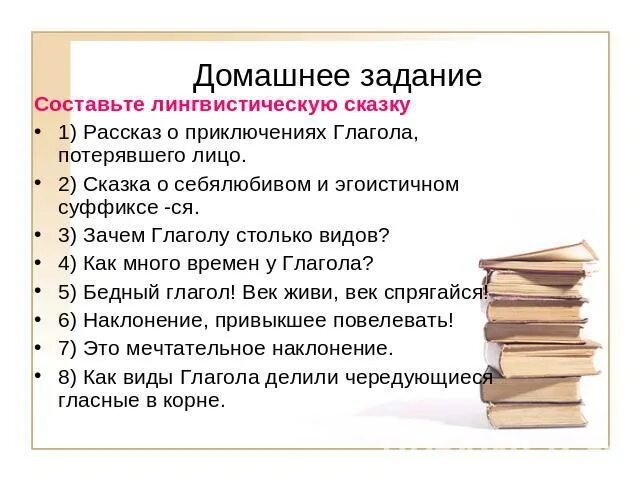 Домашнее задание

Составьте лингвистическую сказку

• 1) Рассказ о приключениях Глагола, потерявшего лицо.

• 2) Сказка о себялюбивом и эгоистичном суффиксе -ся.

• 3) Зачем Глаголу столько видов?

• 4) Как много времен у Глагола?

• 5) Бедный глагол! Век живи, век спрягайся!

• 6) Наклонение, привыкшее повелевать!

• 7) Это мечтательное наклонение.

• 8) Как виды Глагола делили чередующиеся гласные в корне.